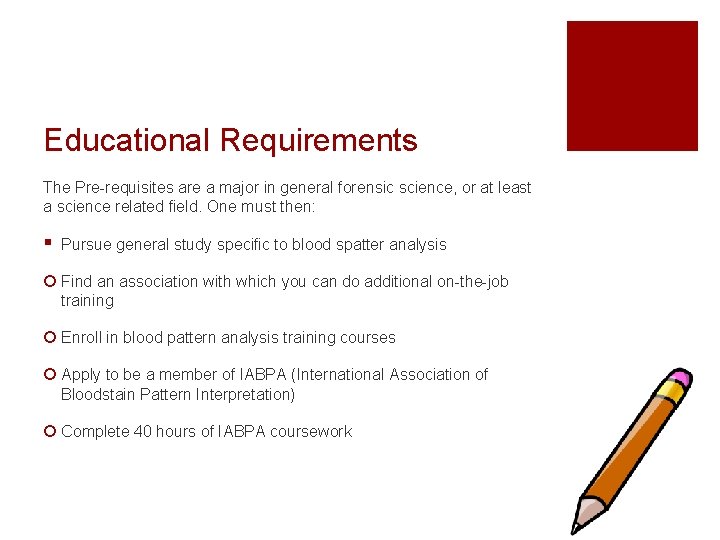 Educational Requirements

The Pre-requisites are a major in general forensic science, or at least a science related field. One must then:

▪ Pursue general study specific to blood spatter analysis

○ Find an association with which you can do additional on-the-job training

○ Enroll in blood pattern analysis training courses

○ Apply to be a member of IABPA (International Association of Bloodstain Pattern Interpretation)

○ Complete 40 hours of IABPA coursework